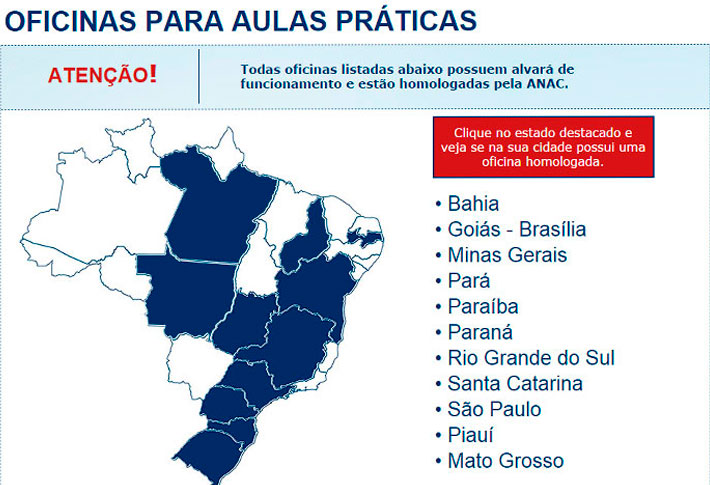 OFICINAS PARA AULAS PRÁTICAS

ATENÇÃO!

Todas oficinas listadas abaixo possuem alvará de funcionamento e estão homologadas pela ANAC.

Clique no estado destacado e veja se na sua cidade possui uma oficina homologada.

• Bahia
• Goiás - Brasília
• Minas Gerais
• Pará
• Paraíba
• Paraná
• Rio Grande do Sul
• Santa Catarina
• São Paulo
• Piauí
• Mato Grosso